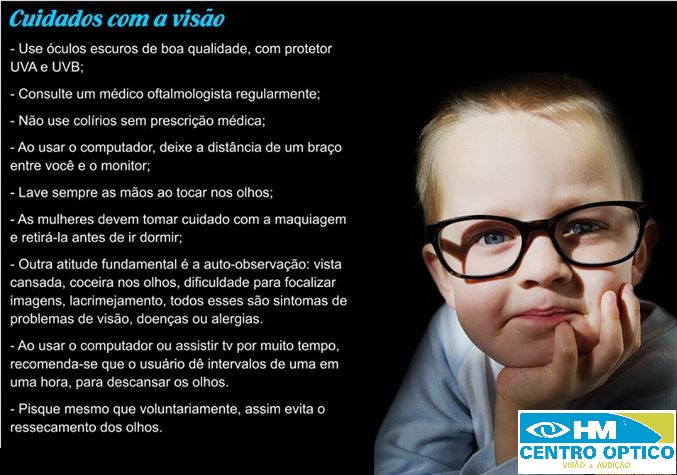 Cuidados com a visão

- Use óculos escuros de boa qualidade, com protetor UVA e UVB;

- Consulte um médico oftalmologista regularmente;

- Não use colírios sem prescrição médica;

- Ao usar o computador, deixe a distância de um braço entre você e o monitor;

- Lave sempre as mãos ao tocar nos olhos;

- As mulheres devem tomar cuidado com a maquiagem e retirá-la antes de ir dormir;

- Outra atitude fundamental é a auto-observação: vista cansada, coceira nos olhos, dificuldade para focalizar imagens, lacrimejamento, todos esses são sintomas de problemas de visão, doenças ou alergias.

- Ao usar o computador ou assistir tv por muito tempo, recomenda-se que o usuário dê intervalos de uma em uma hora, para descansar os olhos.

- Pisque mesmo que voluntariamente, assim evita o ressecamento dos olhos.

HM
CENTRO OPTICO
VISÃO & AUDIÇÃO